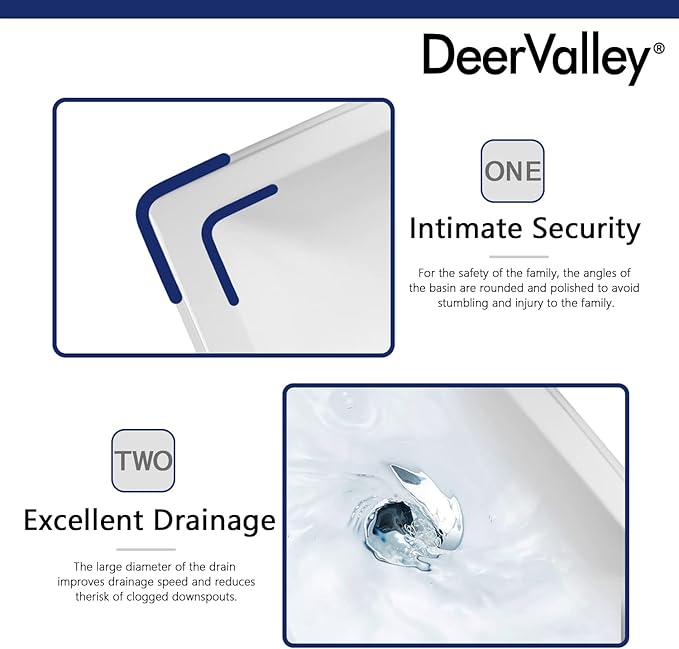 DeerValley®

ONE

Intimate Security

For the safety of the family, the angles of the basin are rounded and polished to avoid stumbling and injury to the family.

TWO

Excellent Drainage

The large diameter of the drain improves drainage speed and reduces therisk of clogged downspouts.